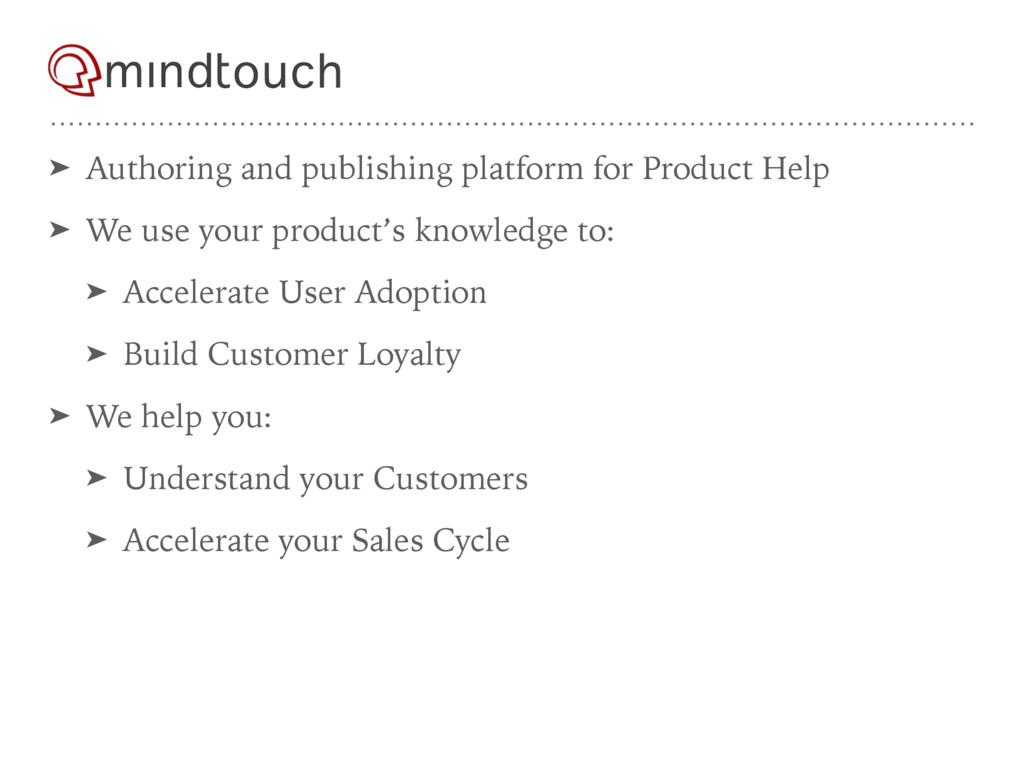 mindtouch

➤ Authoring and publishing platform for Product Help

➤ We use your product's knowledge to:

➤ Accelerate User Adoption

➤ Build Customer Loyalty

➤ We help you:

➤ Understand your Customers

➤ Accelerate your Sales Cycle